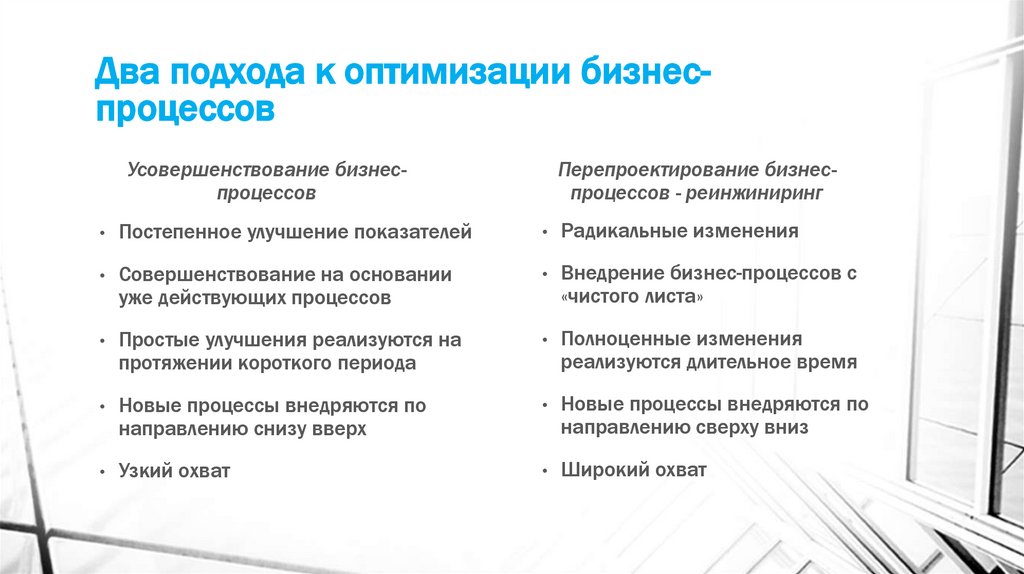 Два подхода к оптимизации бизнес-процессов

Усовершенствование бизнес-процессов

• Постепенное улучшение показателей

• Совершенствование на основании уже действующих процессов

• Простые улучшения реализуются на протяжении короткого периода

• Новые процессы внедряются по направлению снизу вверх

• Узкий охват

Перепроектирование бизнес-процессов - реинжиниринг

• Радикальные изменения

• Внедрение бизнес-процессов с «чистого листа»

• Полноценные изменения реализуются длительное время

• Новые процессы внедряются по направлению сверху вниз

• Широкий охват